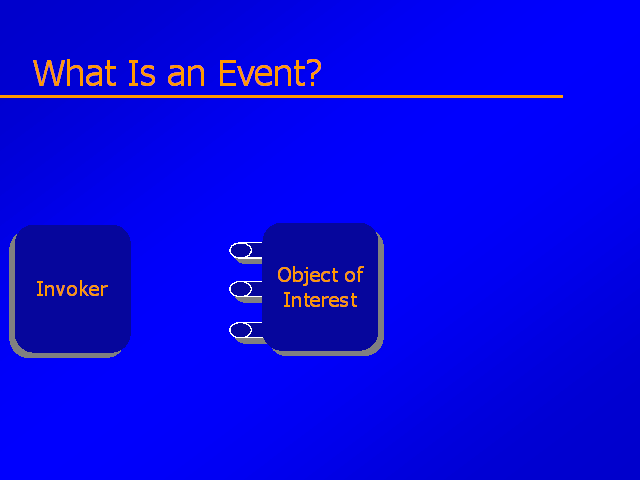 What Is an Event?

Invoker

Object of Interest